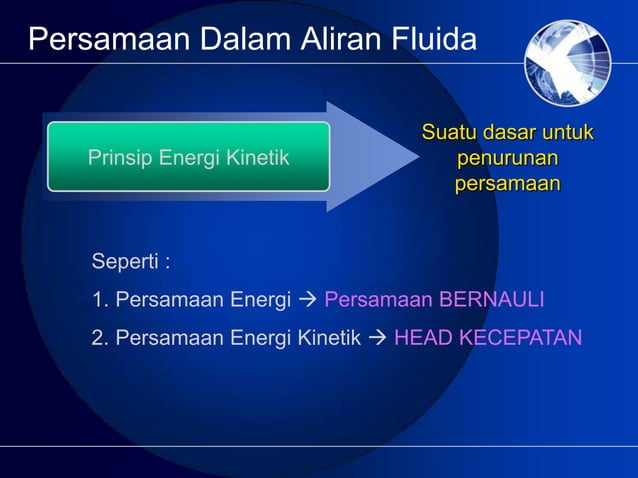 Persamaan Dalam Aliran Fluida

Prinsip Energi Kinetik

Suatu dasar untuk penurunan persamaan

Seperti :

1. Persamaan Energi → Persamaan BERNAULI

2. Persamaan Energi Kinetik → HEAD KECEPATAN